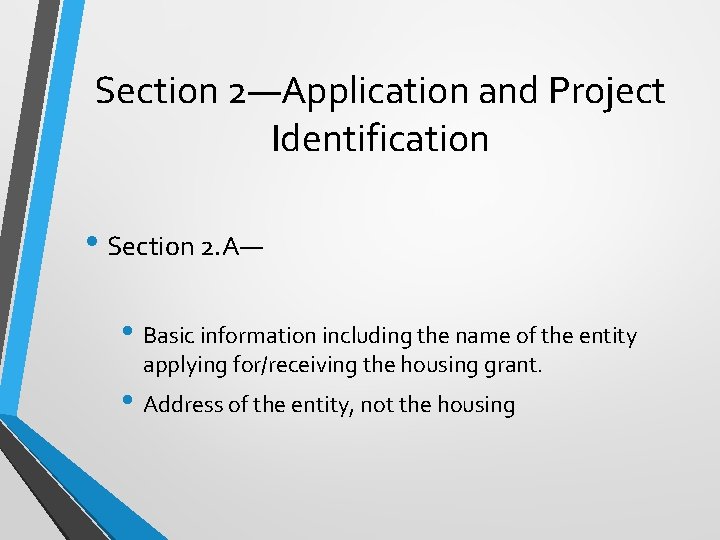 Section 2—Application and Project Identification

• Section 2.A—

• Basic information including the name of the entity applying for/receiving the housing grant.

• Address of the entity, not the housing